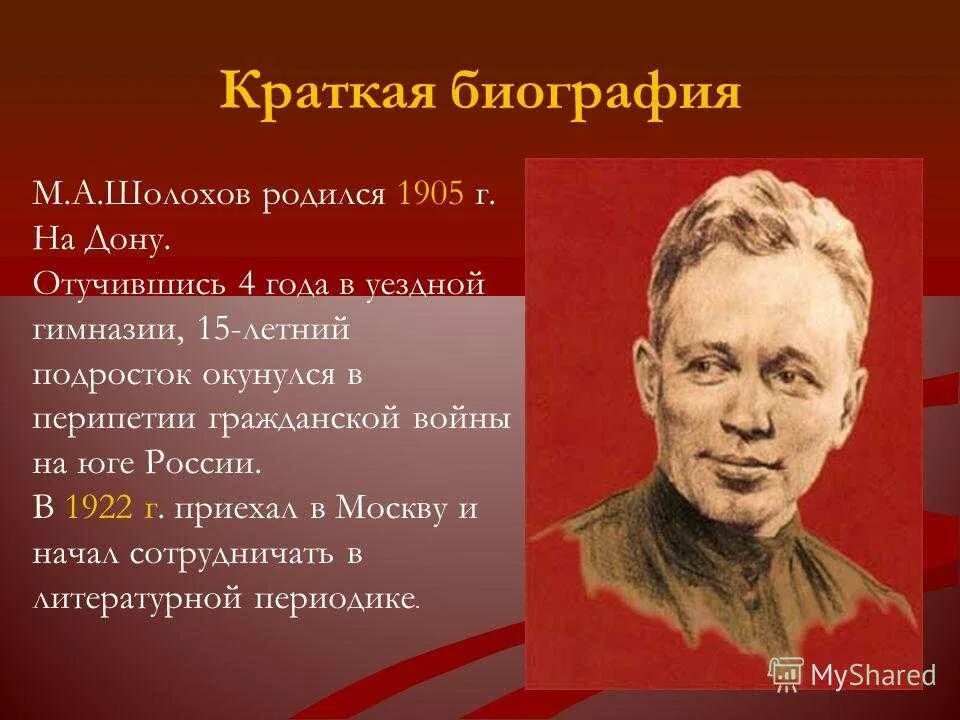 Краткая биография

М.А.Шолохов родился 1905 г. На Дону.
Отучившись 4 года в уездной гимназии, 15-летний подросток окунулся в перипетии гражданской войны на юге России.
В 1922 г. приехал в Москву и начал сотрудничать в литературной периодике.

MyShared